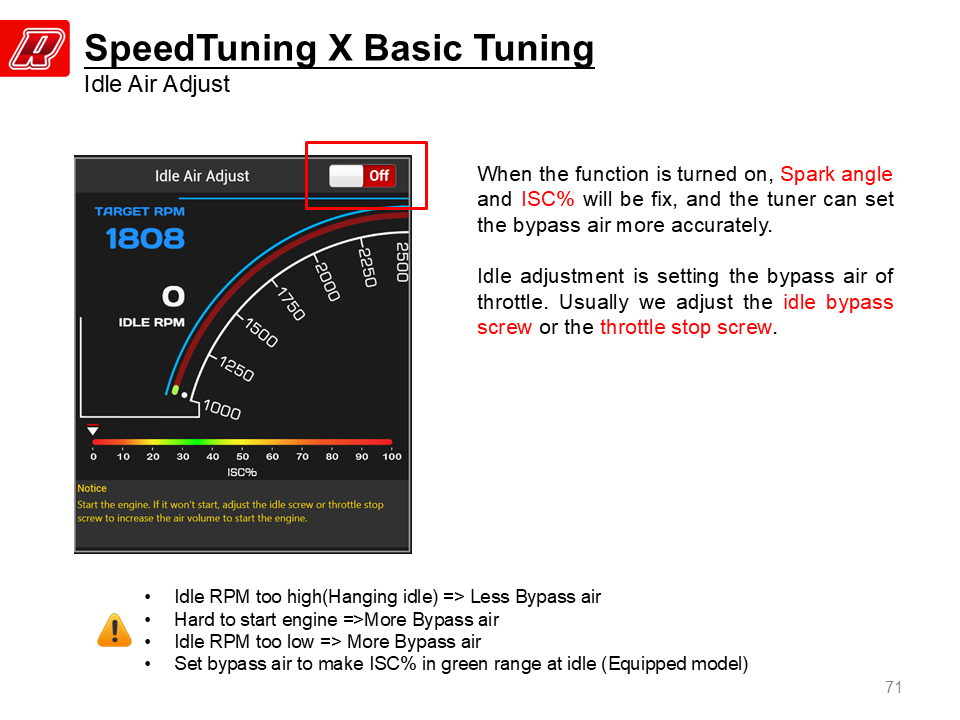 SpeedTuning X Basic Tuning
Idle Air Adjust

Idle Air Adjust
Off
TARGET RPM
1808
0
IDLE RPM
1000
1250
1500
1750
2000
2250
2500
0 10 20 30 40 50 60 70 80 90 100
ISC%
Notice
Start the engine. If it won't start, adjust the idle screw or throttle stop screw to increase the air volume to start the engine.

When the function is turned on, Spark angle and ISC% will be fix, and the tuner can set the bypass air more accurately.

Idle adjustment is setting the bypass air of throttle. Usually we adjust the idle bypass screw or the throttle stop screw.

• Idle RPM too high(Hanging idle) => Less Bypass air
• Hard to start engine =>More Bypass air
• Idle RPM too low => More Bypass air
• Set bypass air to make ISC% in green range at idle (Equipped model)

71